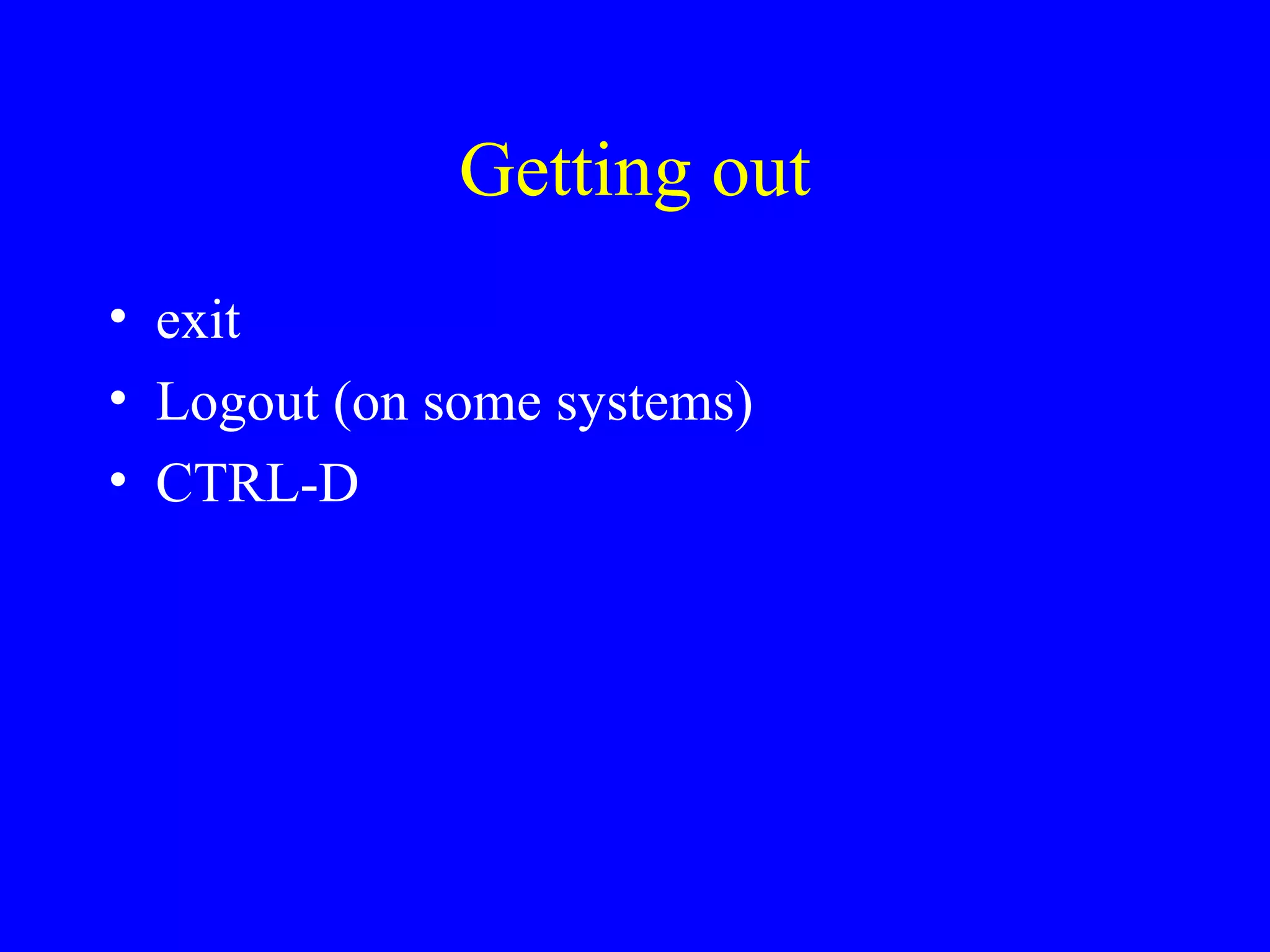 Getting out

• exit
• Logout (on some systems)
• CTRL-D